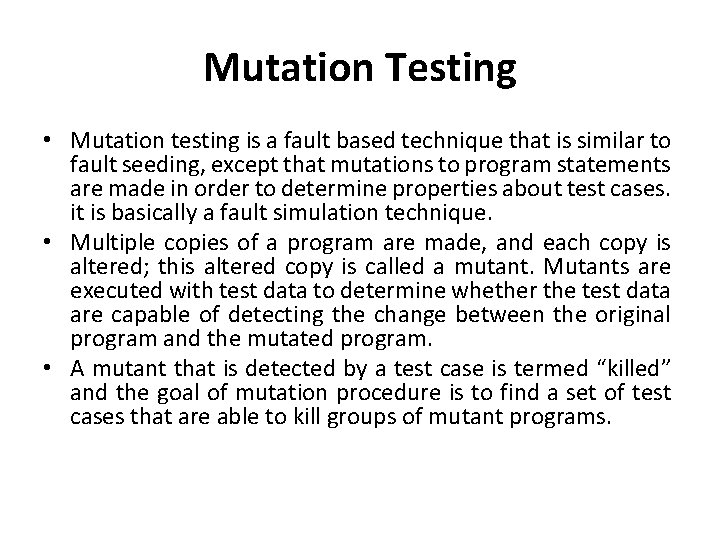 Mutation Testing

• Mutation testing is a fault based technique that is similar to fault seeding, except that mutations to program statements are made in order to determine properties about test cases. it is basically a fault simulation technique.
• Multiple copies of a program are made, and each copy is altered; this altered copy is called a mutant. Mutants are executed with test data to determine whether the test data are capable of detecting the change between the original program and the mutated program.
• A mutant that is detected by a test case is termed “killed” and the goal of mutation procedure is to find a set of test cases that are able to kill groups of mutant programs.